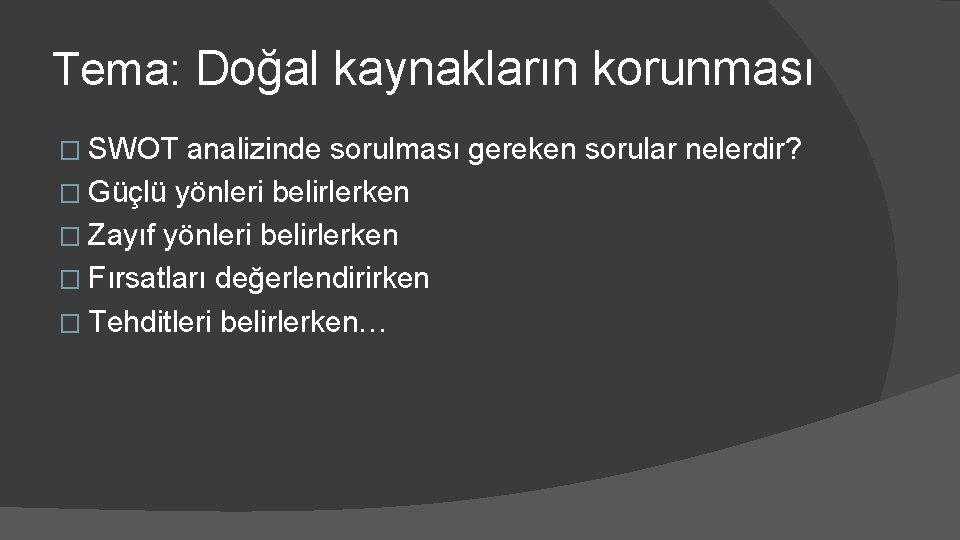 Tema: Doğal kaynakların korunması

� SWOT analizinde sorulması gereken sorular nelerdir?
� Güçlü yönleri belirlerken
� Zayıf yönleri belirlerken
� Fırsatları değerlendirirken
� Tehditleri belirlerken…